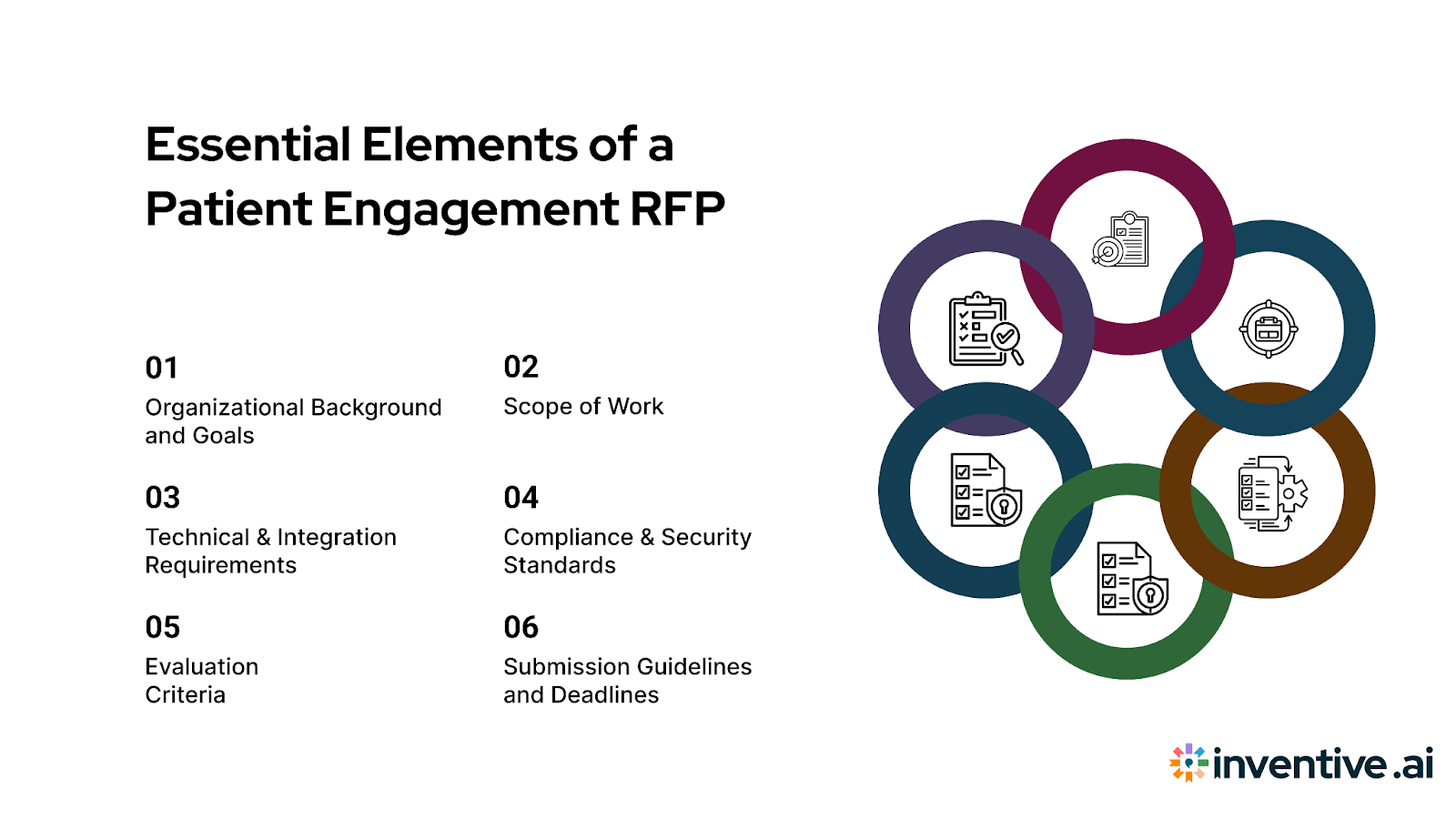 Essential Elements of a Patient Engagement RFP

01
Organizational Background and Goals

02
Scope of Work

03
Technical & Integration Requirements

04
Compliance & Security Standards

05
Evaluation Criteria

06
Submission Guidelines and Deadlines

inventive.ai